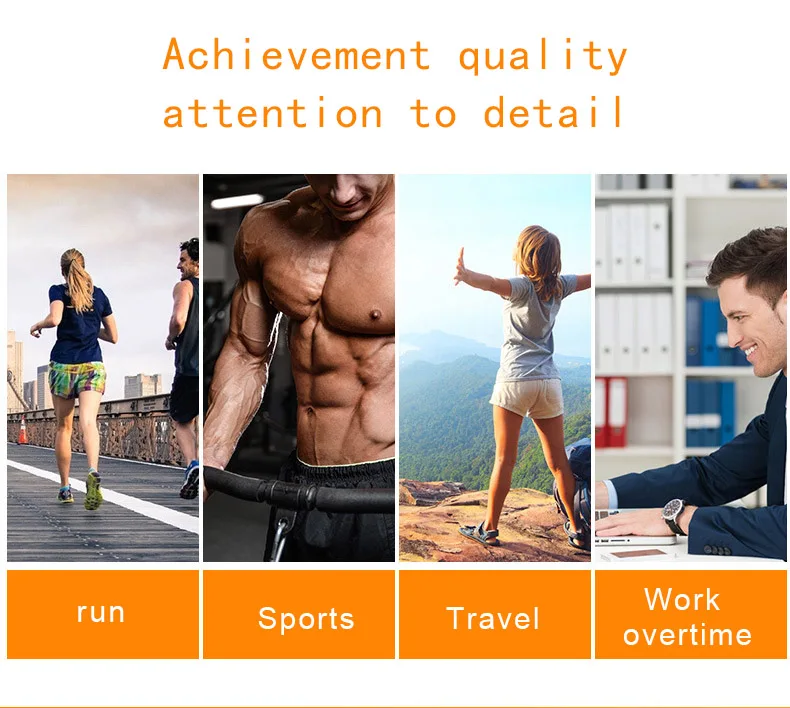 Achievement quality attention to detail

run

Sports

Travel

Work overtime